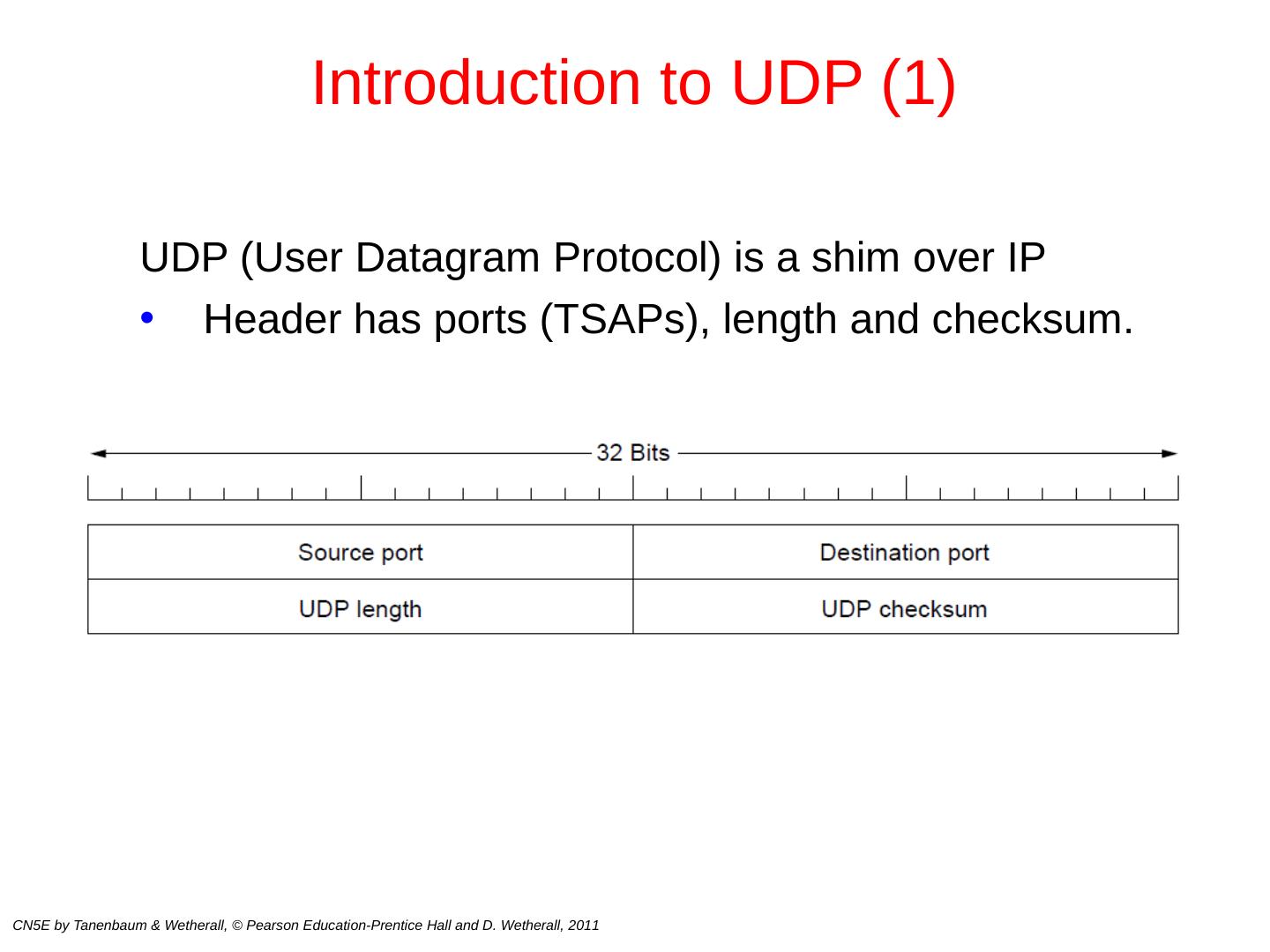 Introduction to UDP (1)

UDP (User Datagram Protocol) is a shim over IP

• Header has ports (TSAPs), length and checksum.

32 Bits

| Source port | Destination port |
|---|---|
| UDP length | UDP checksum |

CN5E by Tanenbaum & Wetherall, © Pearson Education-Prentice Hall and D. Wetherall, 2011